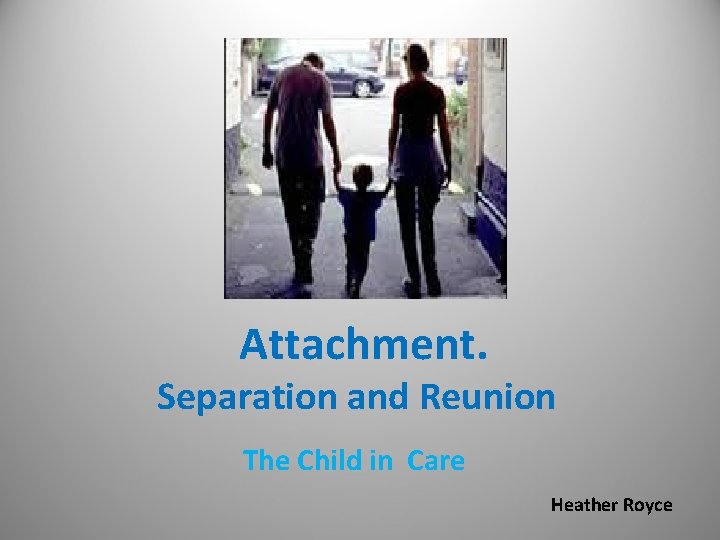 Attachment.
Separation and Reunion

The Child in Care

Heather Royce